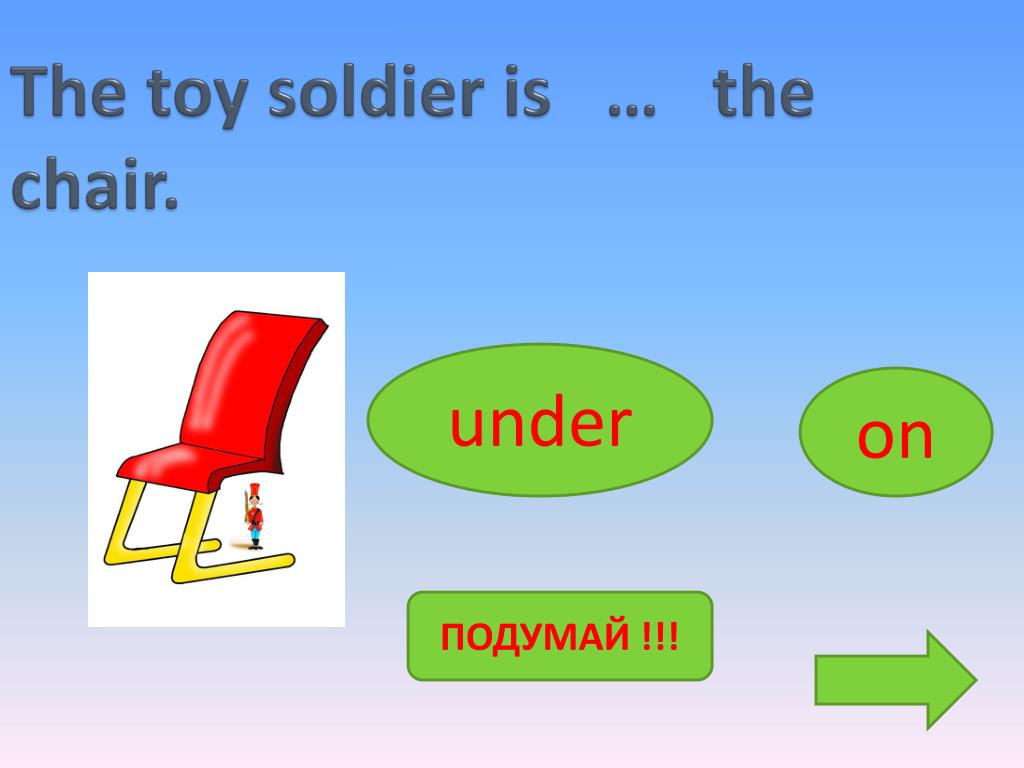 The toy soldier is … the chair.

under

on

ПОДУМАЙ !!!